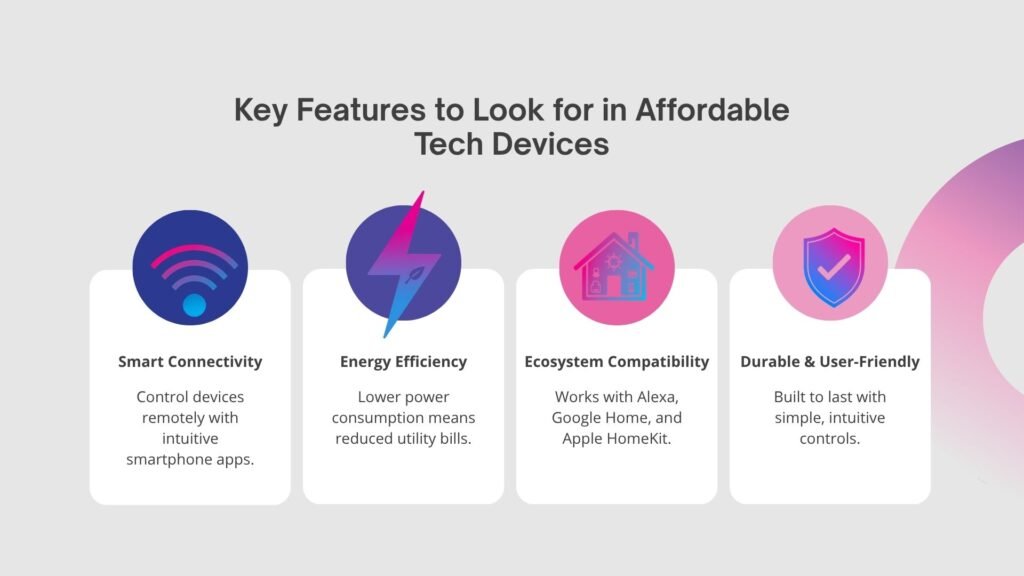 Key Features to Look for in Affordable Tech Devices

Smart Connectivity

Control devices remotely with intuitive smartphone apps.

Energy Efficiency

Lower power consumption means reduced utility bills.

Ecosystem Compatibility

Works with Alexa, Google Home, and Apple HomeKit.

Durable & User-Friendly

Built to last with simple, intuitive controls.